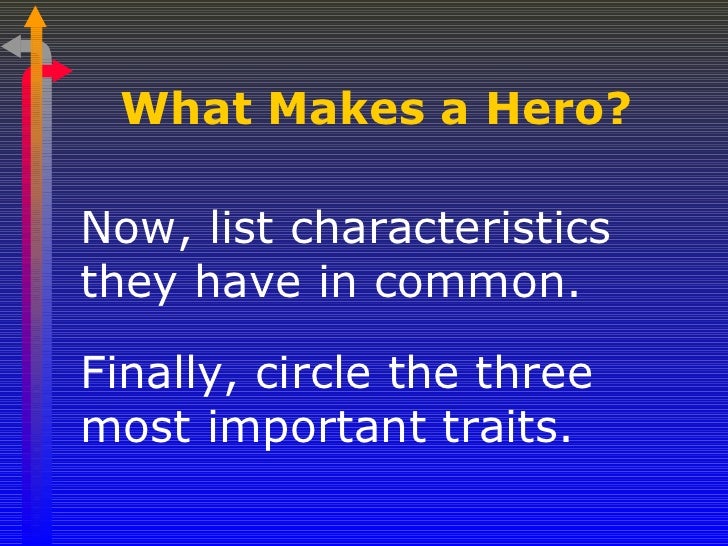 What Makes a Hero?

Now, list characteristics they have in common.

Finally, circle the three most important traits.